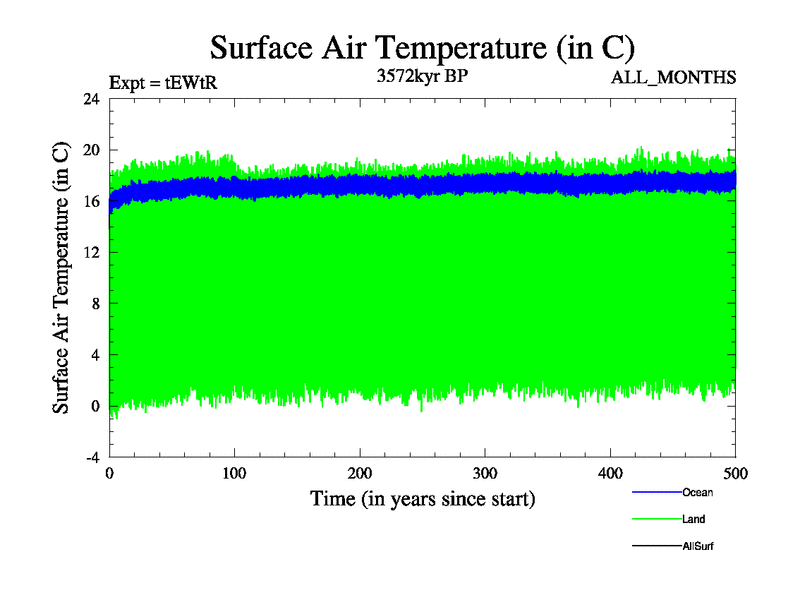 Surface Air Temperature (in C)

Expt = tEWtR

3572kyr BP

ALL_MONTHS

Surface Air Temperature (in C)

24
20
16
12
8
4
0
-4

0
100
200
300
400
500

Time (in years since start)

Ocean
Land
AllSurf